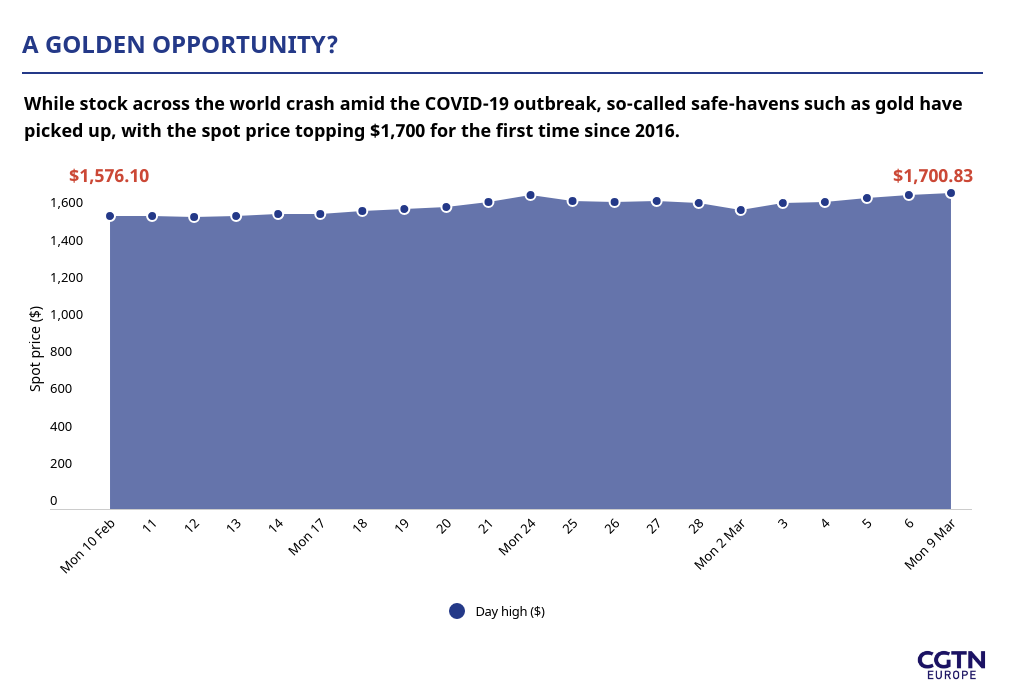 A GOLDEN OPPORTUNITY?

While stock across the world crash amid the COVID-19 outbreak, so-called safe-havens such as gold have picked up, with the spot price topping $1,700 for the first time since 2016.

$1,576.10

$1,700.83

Spot price ($)

1,600
1,400
1,200
1,000
800
600
400
200
0

Mon 10 Feb
11
12
13
14
Mon 17
18
19
20
21
Mon 24
25
26
27
28
Mon 2 Mar
3
4
5
6
Mon 9 Mar

Day high ($)

CGTN
EUROPE